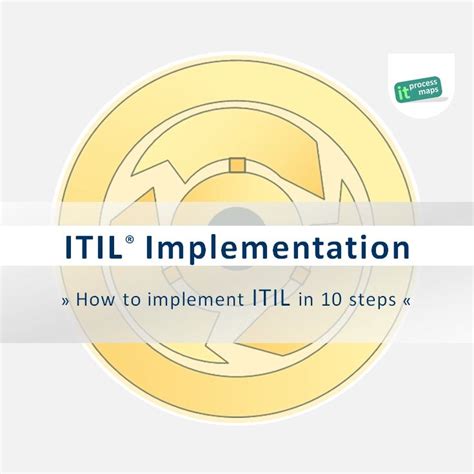 it process maps

ITIL® Implementation

» How to implement ITIL in 10 steps «